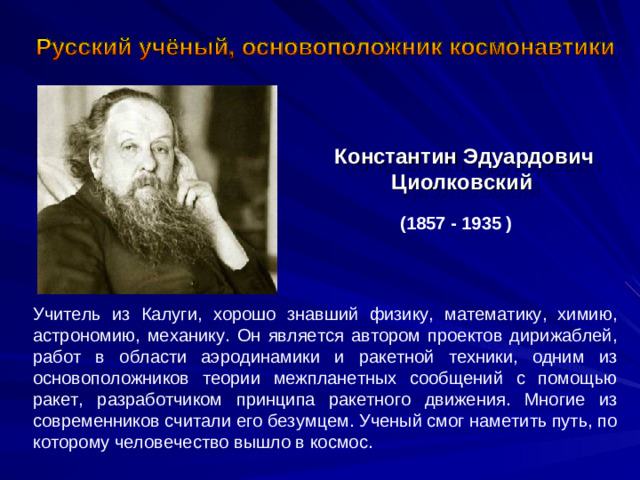 Русский учёный, основоположник космонавтики

Константин Эдуардович Циолковский

(1857 - 1935 )

Учитель из Калуги, хорошо знавший физику, математику, химию, астрономию, механику. Он является автором проектов дирижаблей, работ в области аэродинамики и ракетной техники, одним из основоположников теории межпланетных сообщений с помощью ракет, разработчиком принципа ракетного движения. Многие из современников считали его безумцем. Ученый смог наметить путь, по которому человечество вышло в космос.